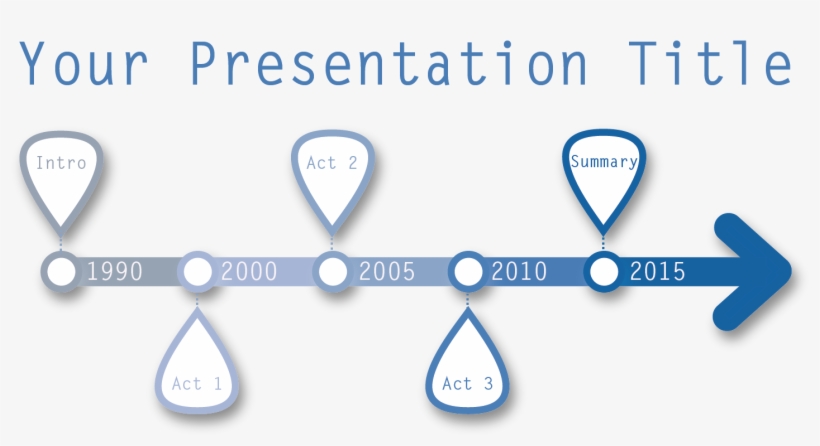 Your Presentation Title

Intro

Act 2

Summary

1990

2000

2005

2010

2015

Act 1

Act 3